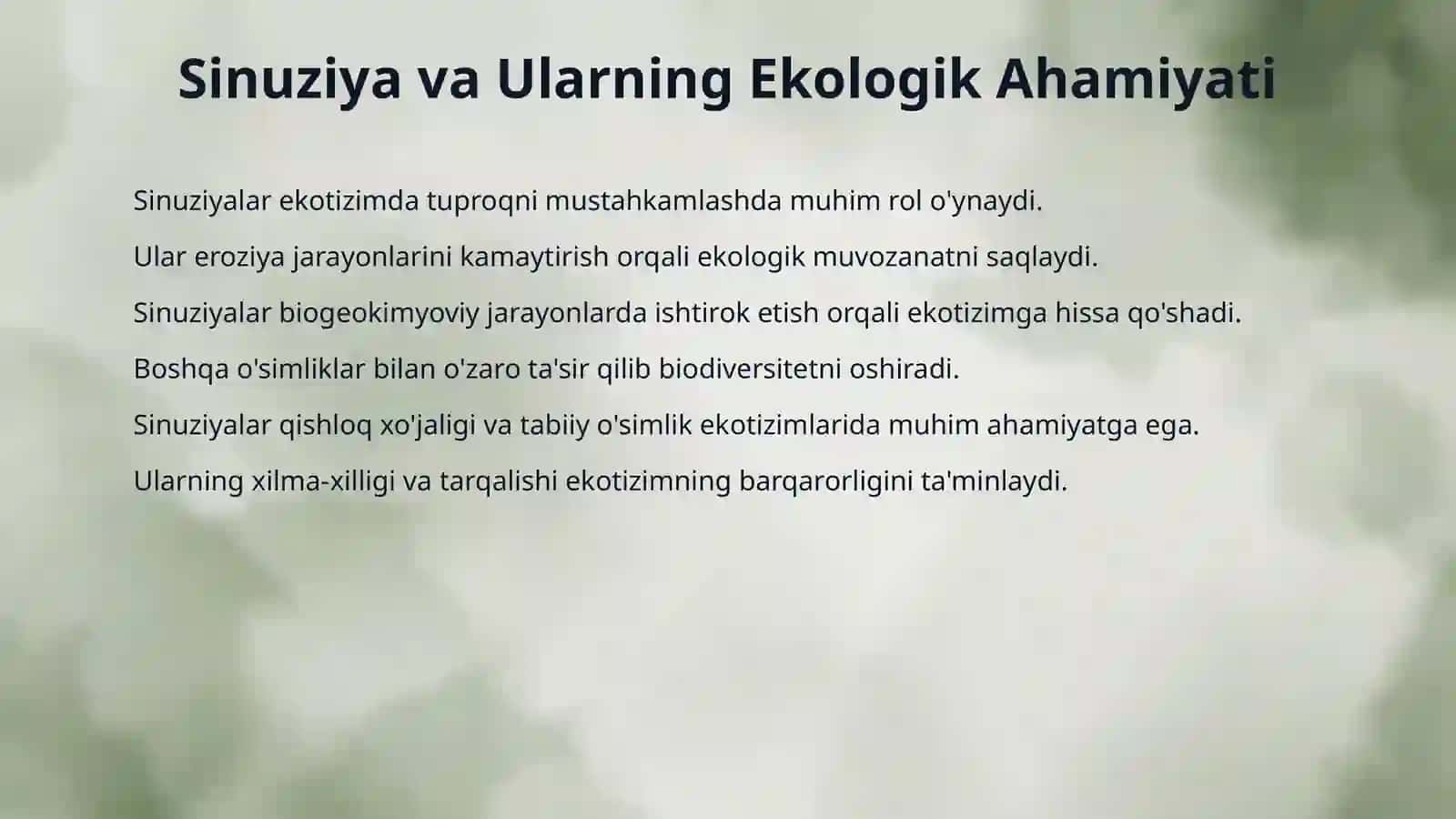 Sinuziya va Ularning Ekologik Ahamiyati

Sinuziyalar ekotizimda tuproqni mustahkamlashda muhim rol o'ynaydi.

Ular eroziya jarayonlarini kamaytirish orqali ekologik muvozanatni saqlaydi.

Sinuziyalar biogeokimyoviy jarayonlarda ishtirok etish orqali ekotizimga hissa qo'shadi.

Boshqa o'simliklar bilan o'zaro ta'sir qilib biodiversitetni oshiradi.

Sinuziyalar qishloq xo'jaligi va tabiiy o'simlik ekotizimlarida muhim ahamiyatga ega.

Ularning xilma-xilligi va tarqalishi ekotizimning barqarorligini ta'minlaydi.